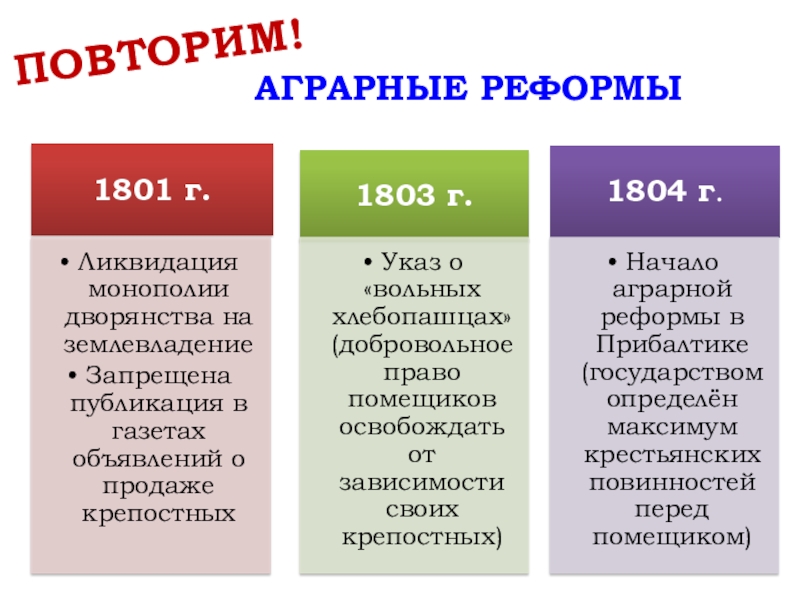 ПОВТОРИМ!

АГРАРНЫЕ РЕФОРМЫ

1801 г.

• Ликвидация монополии дворянства на землевладение
• Запрещена публикация в газетах объявлений о продаже крепостных

1803 г.

• Указ о «вольных хлебопашцах» (добровольное право помещиков освобождать от зависимости своих крепостных)

1804 г.

• Начало аграрной реформы в Прибалтике (государством определён максимум крестьянских повинностей перед помещиком)